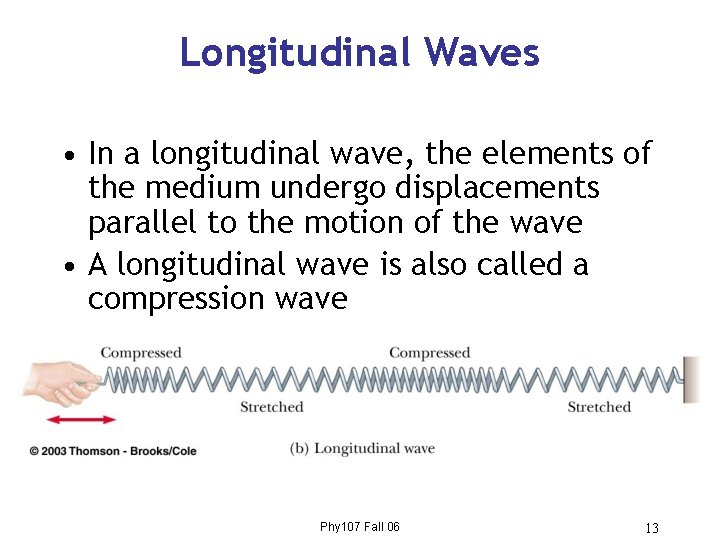 Longitudinal Waves

• In a longitudinal wave, the elements of the medium undergo displacements parallel to the motion of the wave

• A longitudinal wave is also called a compression wave

Compressed

Compressed

Stretched

Stretched

© 2003 Thomson - Brooks/Cole

(b) Longitudinal wave

Phy107 Fall 06

13